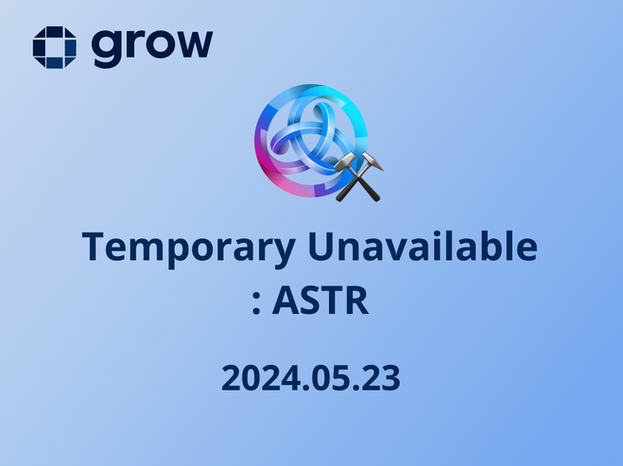 grow

Temporary Unavailable
: ASTR

2024.05.23